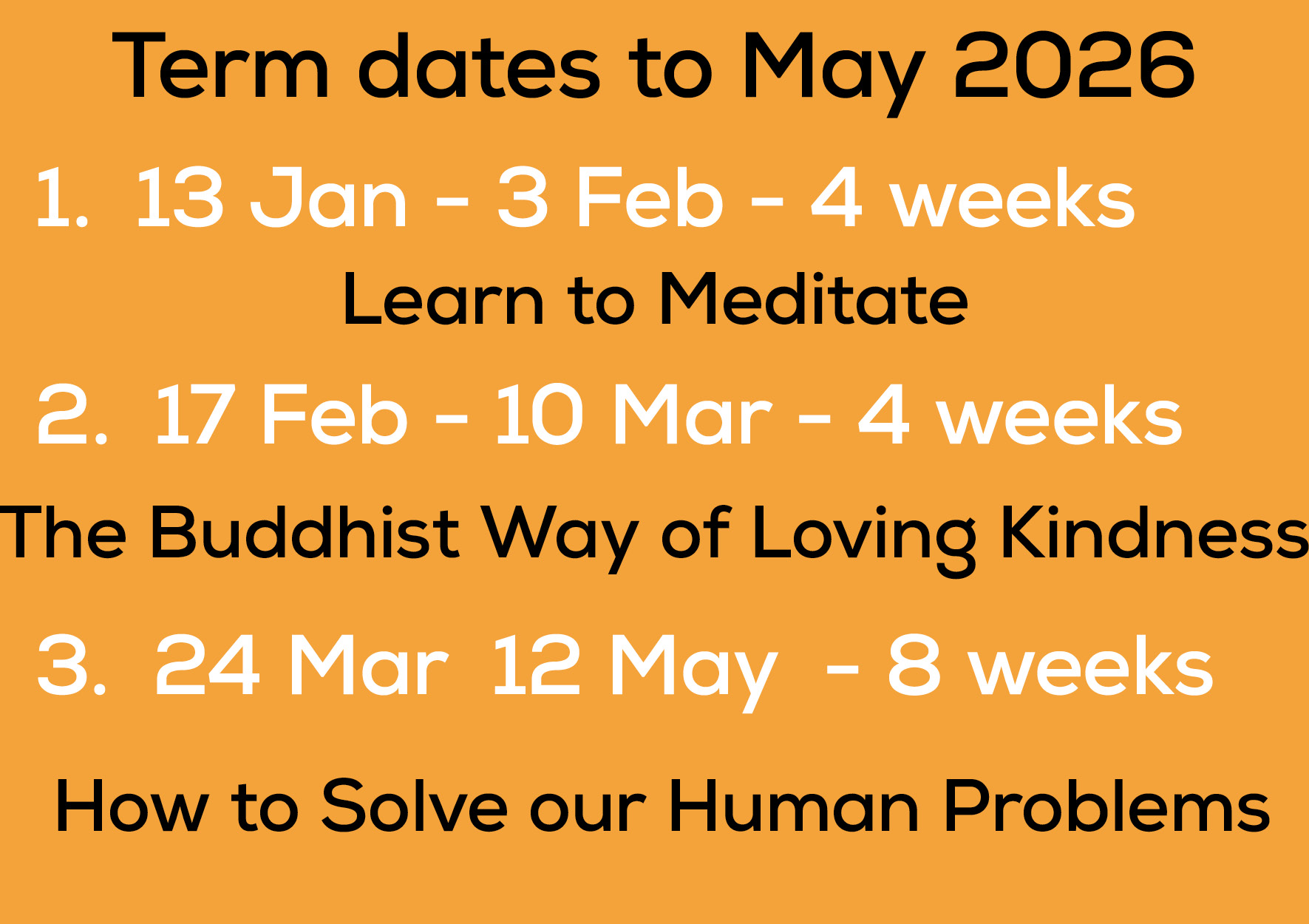 Term dates to May 2026

1. 13 Jan - 3 Feb - 4 weeks

Learn to Meditate

2. 17 Feb - 10 Mar - 4 weeks

The Buddhist Way of Loving Kindness

3. 24 Mar 12 May - 8 weeks

How to Solve our Human Problems